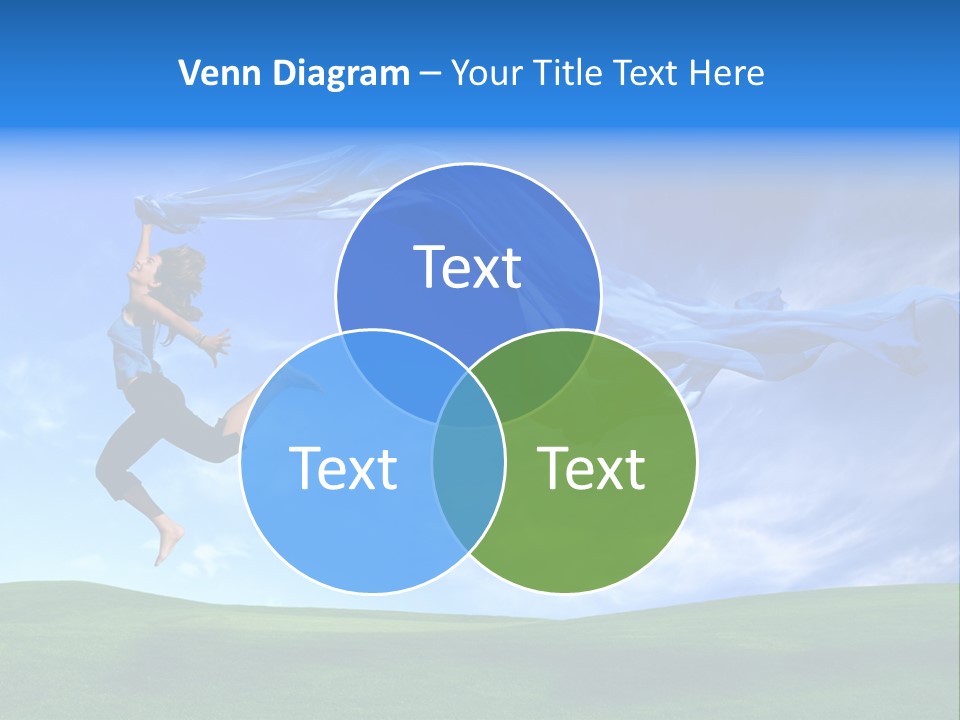 Venn Diagram – Your Title Text Here

Text

Text

Text